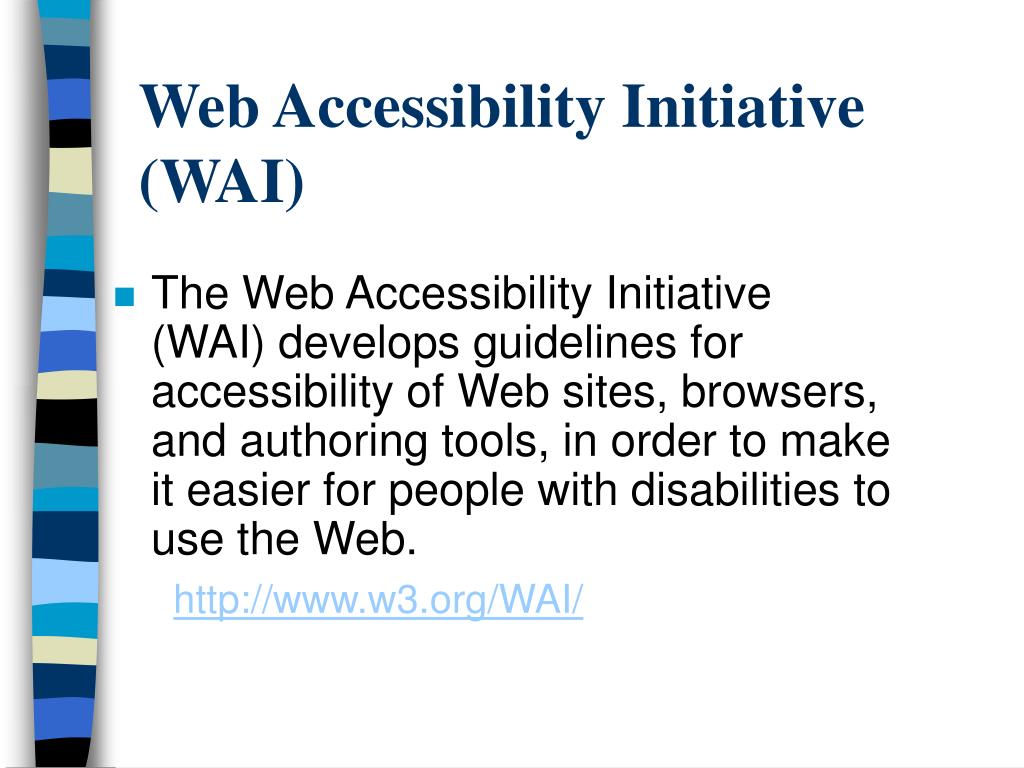 Web Accessibility Initiative (WAI)

The Web Accessibility Initiative (WAI) develops guidelines for accessibility of Web sites, browsers, and authoring tools, in order to make it easier for people with disabilities to use the Web.

http://www.w3.org/WAI/